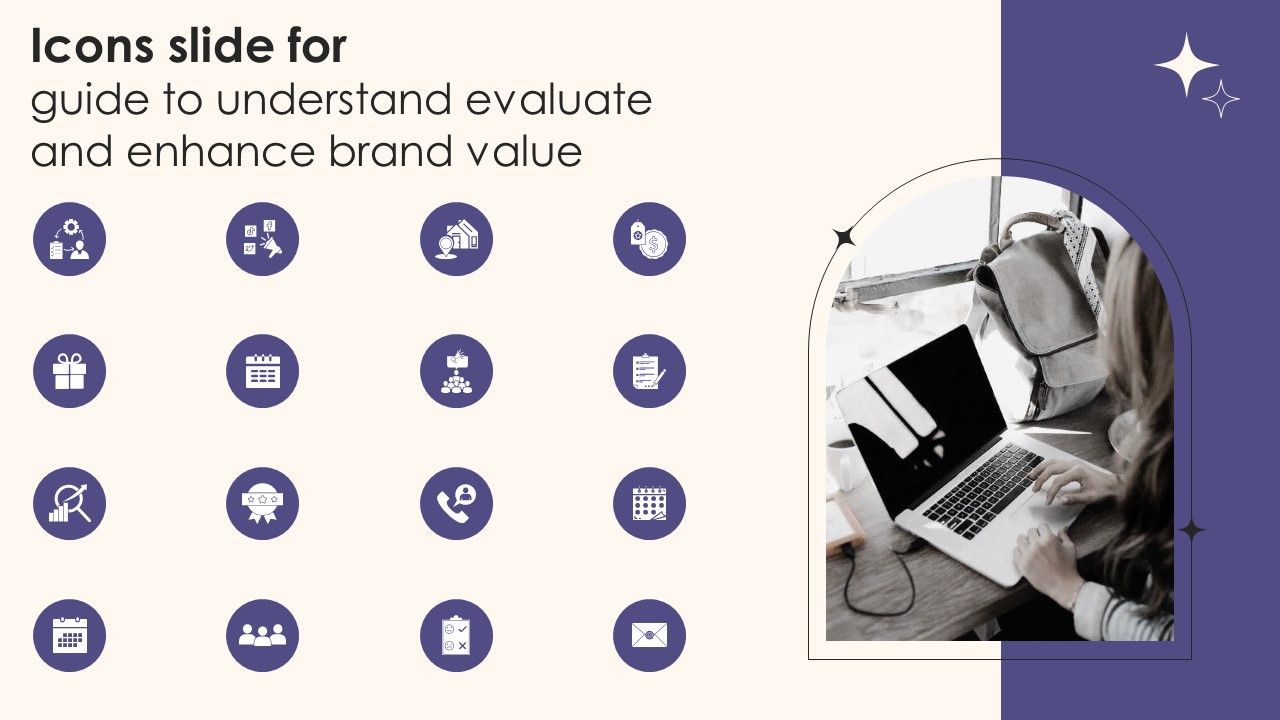 Icons slide for
guide to understand evaluate and enhance brand value